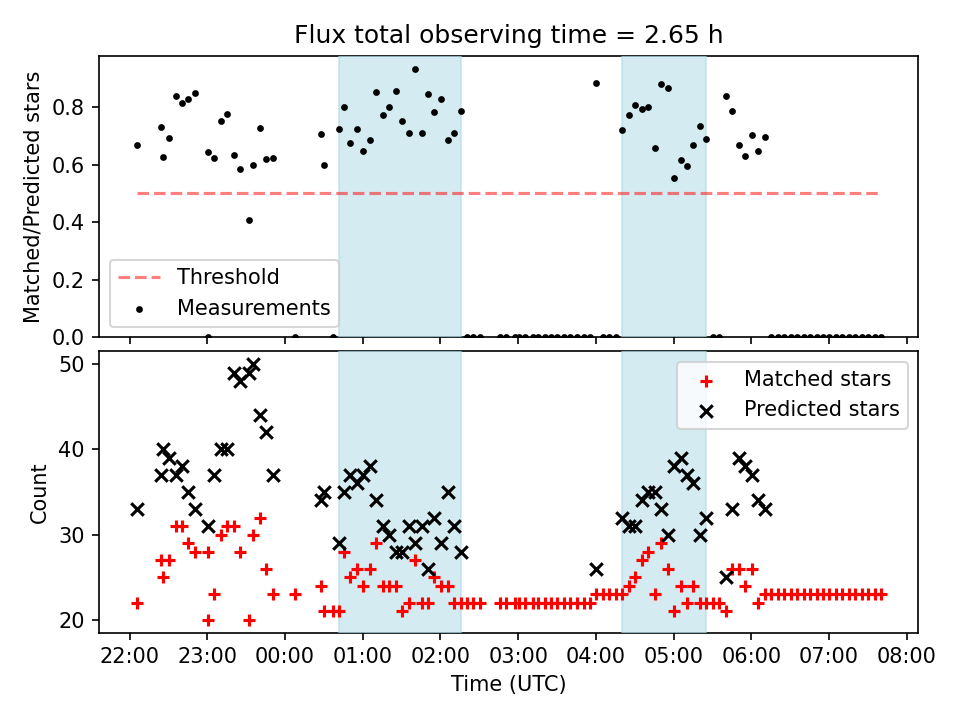 Flux total observing time = 2.65 h

Matched/Predicted stars

0.8
0.6
0.4
0.2
0.0

Threshold
Measurements

Count

50
40
30
20

Matched stars
Predicted stars

22:00
23:00
00:00
01:00
02:00
03:00
04:00
05:00
06:00
07:00
08:00

Time (UTC)